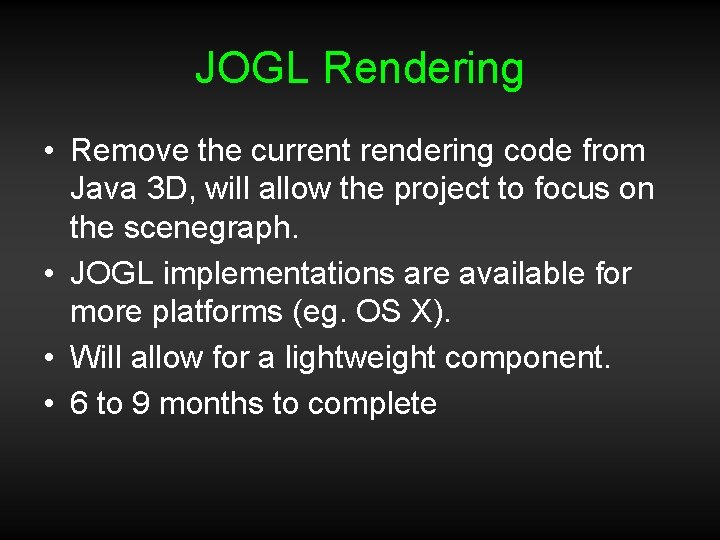 JOGL Rendering

• Remove the current rendering code from Java 3D, will allow the project to focus on the scenegraph.
• JOGL implementations are available for more platforms (eg. OS X).
• Will allow for a lightweight component.
• 6 to 9 months to complete